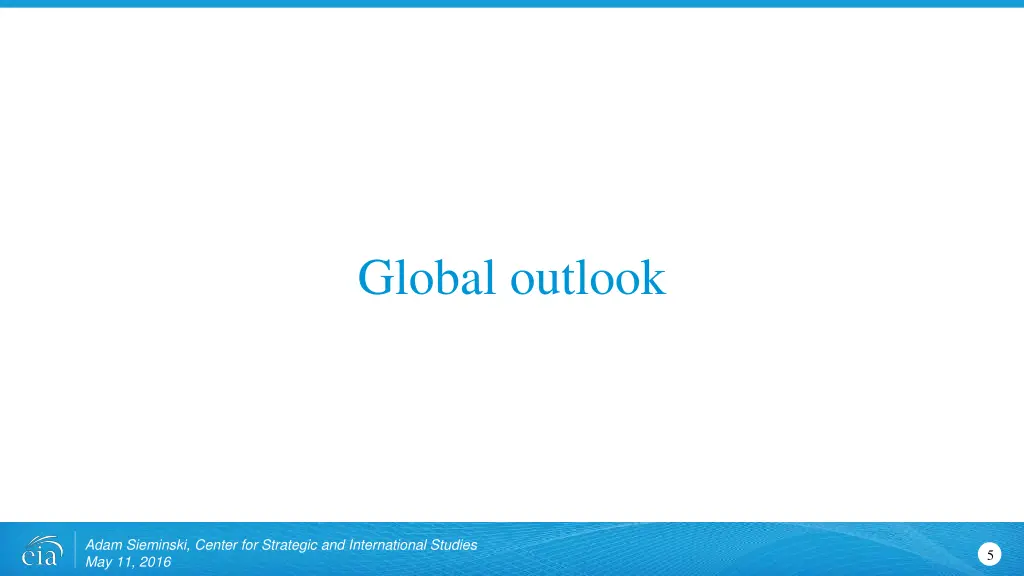 Global outlook

eia

Adam Sieminski, Center for Strategic and International Studies
May 11, 2016

5